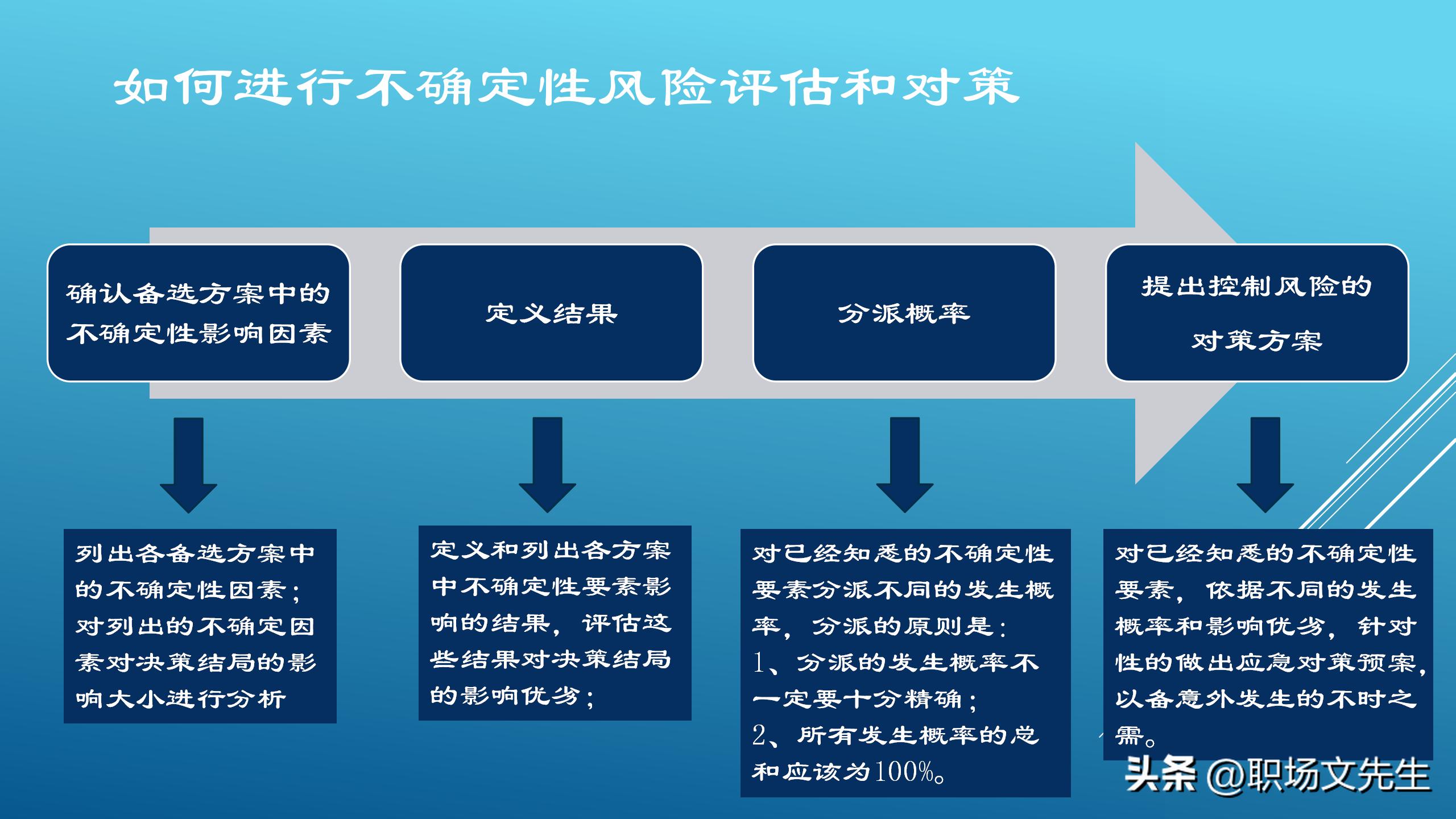 如何进行不确定性风险评估和对策

确认备选方案中的不确定性影响因素

定义结果

分派概率

提出控制风险的对策方案

列出各备选方案中的不确定性因素；对列出的不确定因素对决策结局的影响大小进行分析

定义和列出各方案中不确定性要素影响的结果，评估这些结果对决策结局的影响优劣；

对已经知悉的不确定性要素分派不同的发生概率，分派的原则是：
1、分派的发生概率不一定要十分精确；
2、所有发生概率的总和应该为100%。

对已经知悉的不确定性要素，依据不同的发生概率和影响优劣，针对性的做出应急对策预案，以备意外发生的不时之需。

头条 @职场文先生